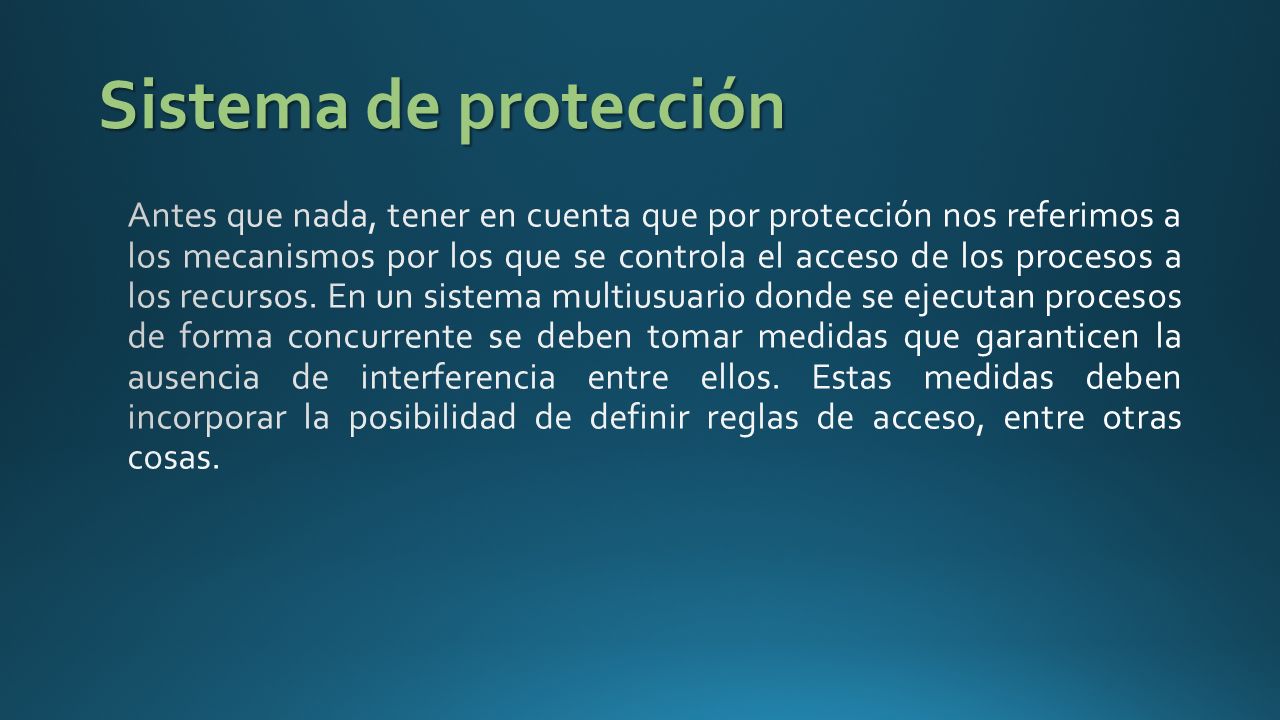 Sistema de protección

Antes que nada, tener en cuenta que por protección nos referimos a los mecanismos por los que se controla el acceso de los procesos a los recursos. En un sistema multiusuario donde se ejecutan procesos de forma concurrente se deben tomar medidas que garanticen la ausencia de interferencia entre ellos. Estas medidas deben incorporar la posibilidad de definir reglas de acceso, entre otras cosas.